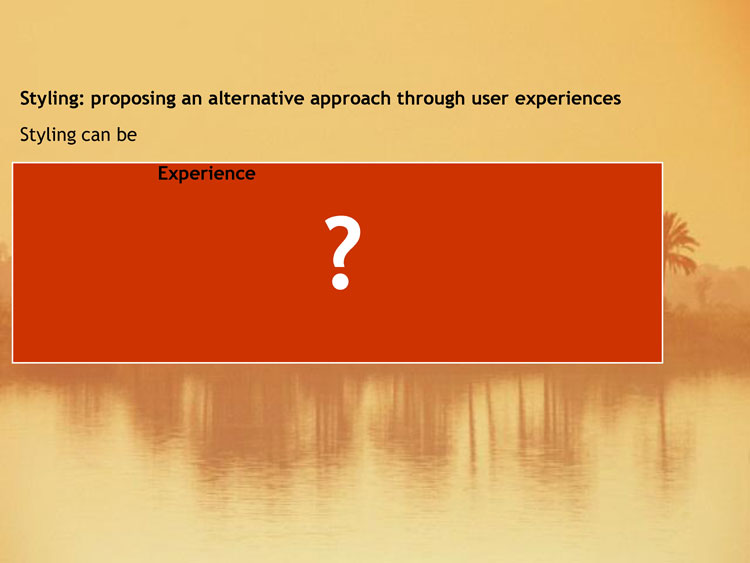 Styling: proposing an alternative approach through user experiences

Styling can be

Experience

?